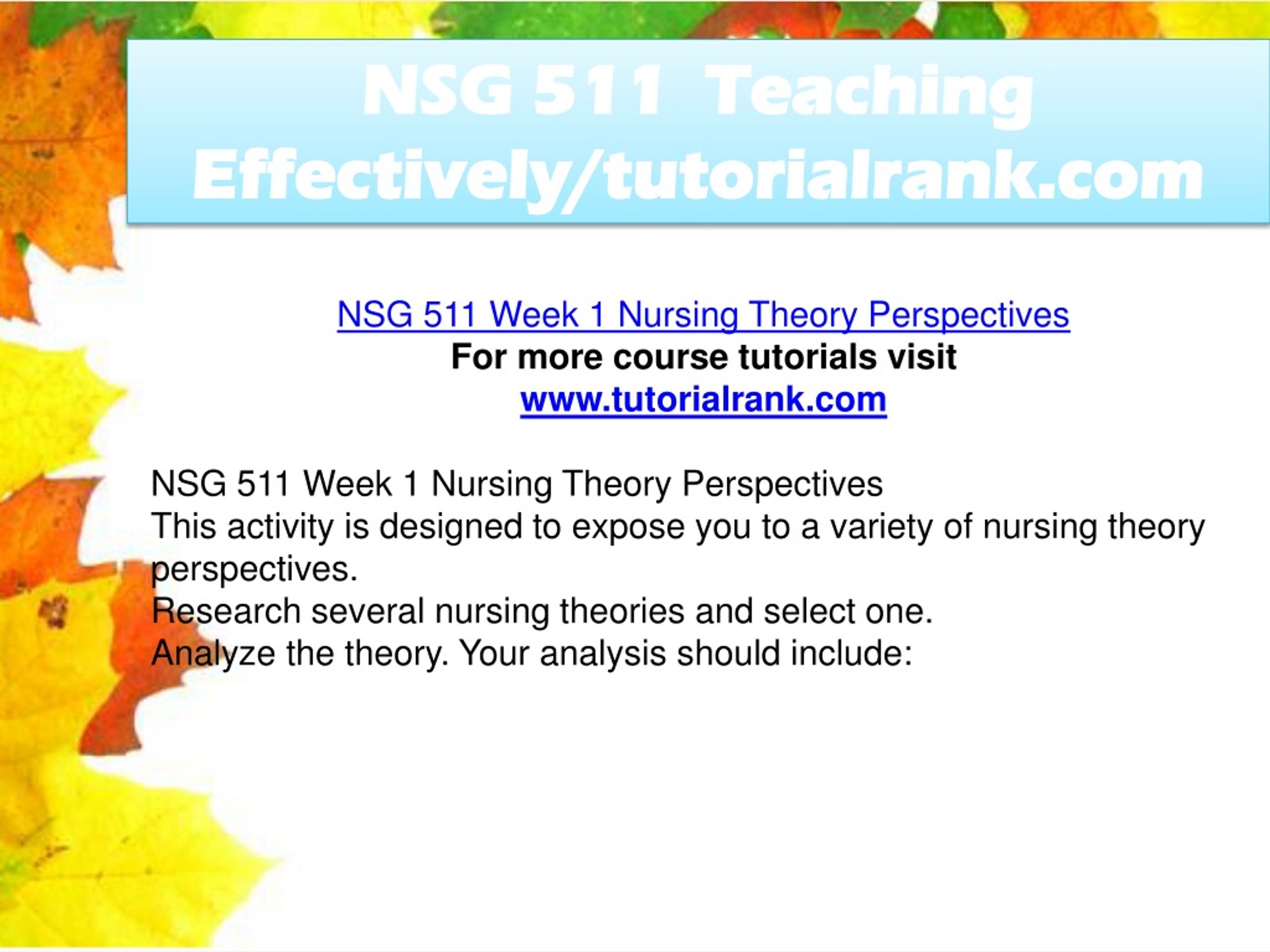 NSG 511 Teaching Effectively/tutorialrank.com

NSG 511 Week 1 Nursing Theory Perspectives
For more course tutorials visit
www.tutorialrank.com

NSG 511 Week 1 Nursing Theory Perspectives
This activity is designed to expose you to a variety of nursing theory perspectives.
Research several nursing theories and select one.
Analyze the theory. Your analysis should include: